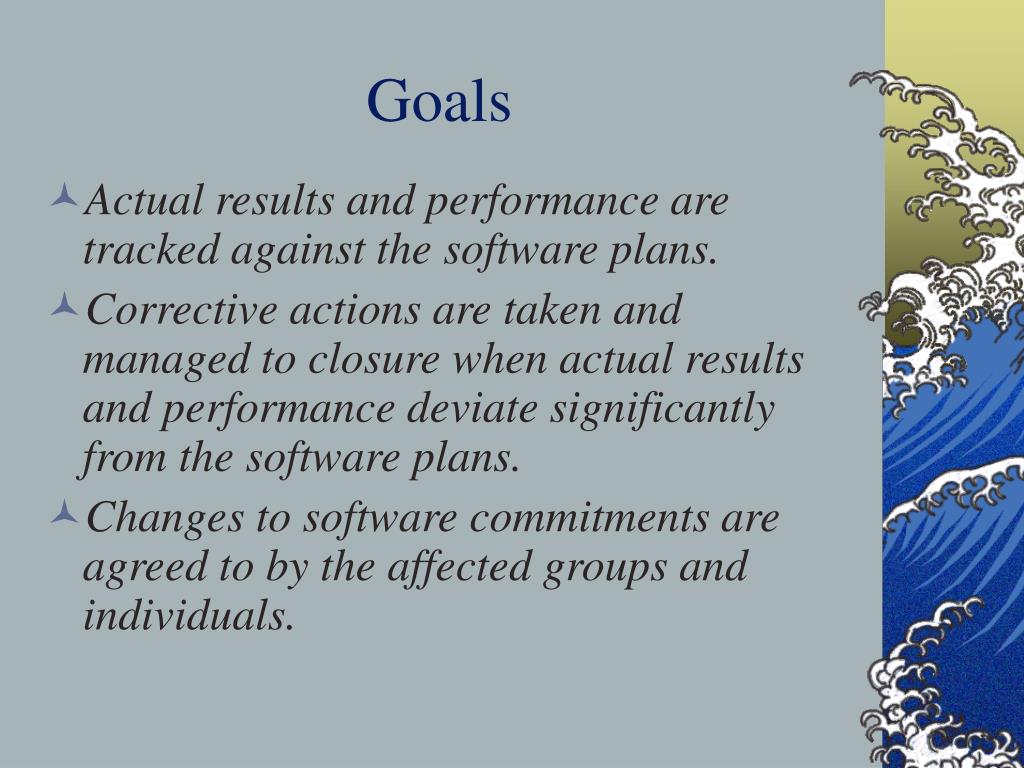 Goals

Actual results and performance are tracked against the software plans.

Corrective actions are taken and managed to closure when actual results and performance deviate significantly from the software plans.

Changes to software commitments are agreed to by the affected groups and individuals.